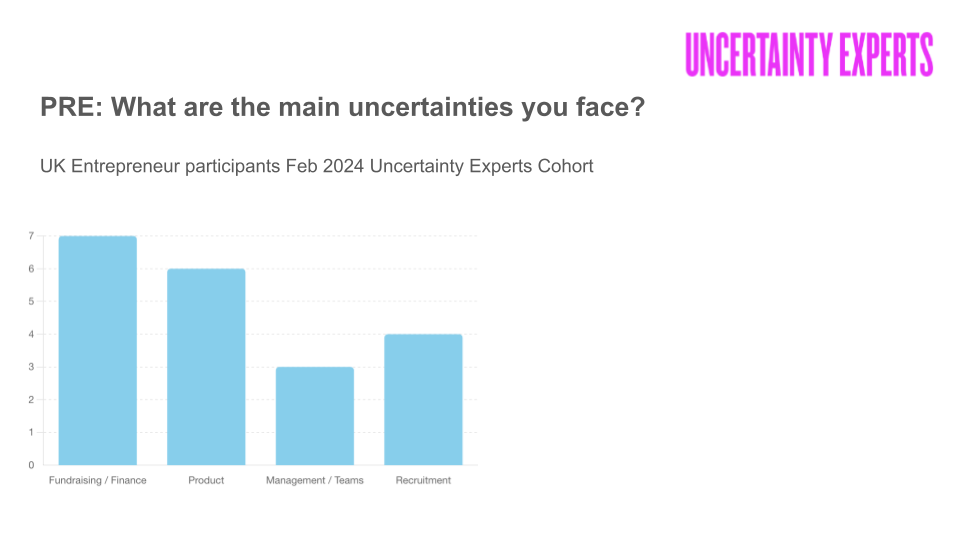 UNCERTAINTY EXPERTS

PRE: What are the main uncertainties you face?

UK Entrepreneur participants Feb 2024 Uncertainty Experts Cohort

7
6
5
4
3
2
1
0

Fundraising / Finance
Product
Management / Teams
Recruitment